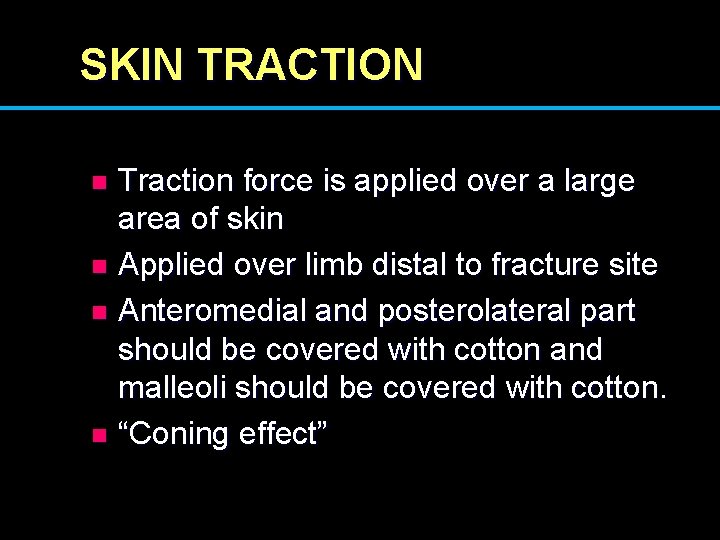 SKIN TRACTION

- Traction force is applied over a large area of skin
- Applied over limb distal to fracture site
- Anteromedial and posterolateral part should be covered with cotton and malleoli should be covered with cotton.
- “Coning effect”